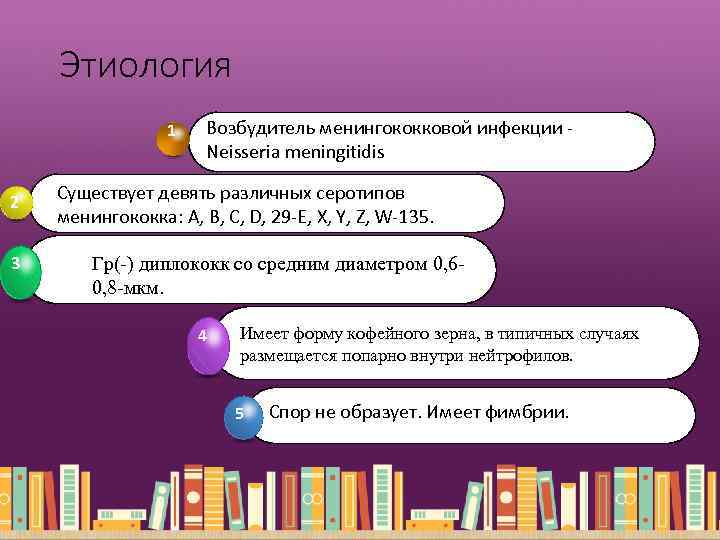 Этиология

1

Возбудитель менингококковой инфекции - Neisseria meningitidis

2

Существует девять различных серотипов менингококка: A, B, C, D, 29-E, X, Y, Z, W-135.

3

Гр(-) диплококк со средним диаметром 0,6-0,8-мкм.

4

Имеет форму кофейного зерна, в типичных случаях размещается попарно внутри нейтрофилов.

5

Спор не образует. Имеет фимбрии.